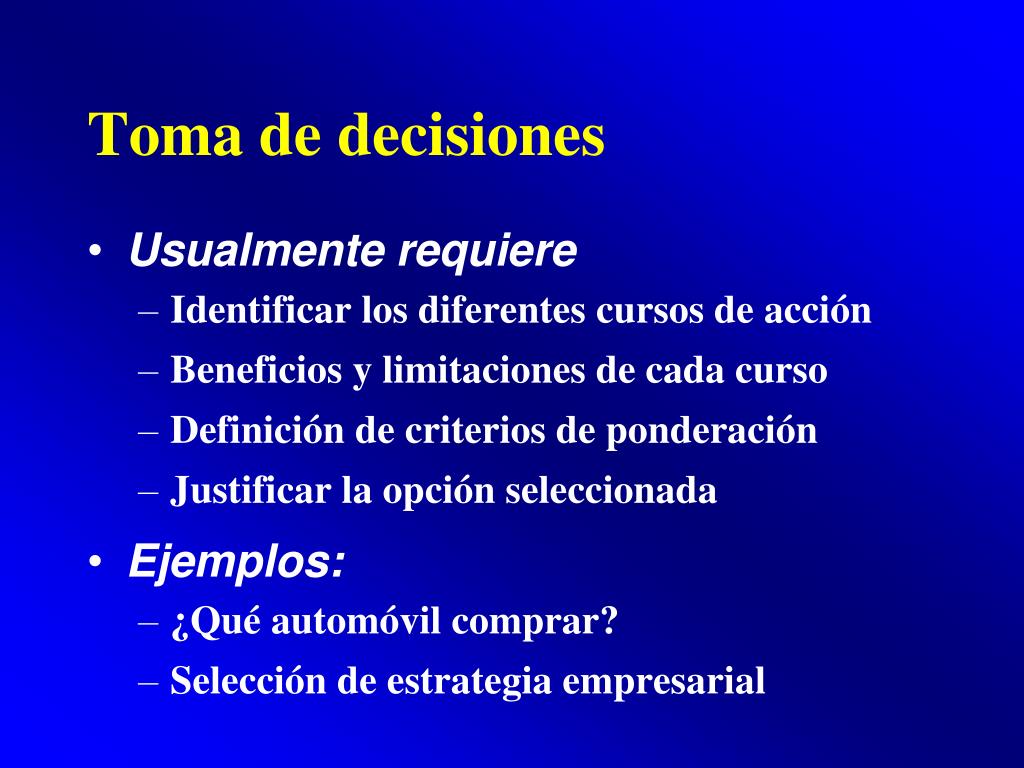 Toma de decisiones

• Usualmente requiere
  – Identificar los diferentes cursos de acción
  – Beneficios y limitaciones de cada curso
  – Definición de criterios de ponderación
  – Justificar la opción seleccionada
• Ejemplos:
  – ¿Qué automóvil comprar?
  – Selección de estrategia empresarial